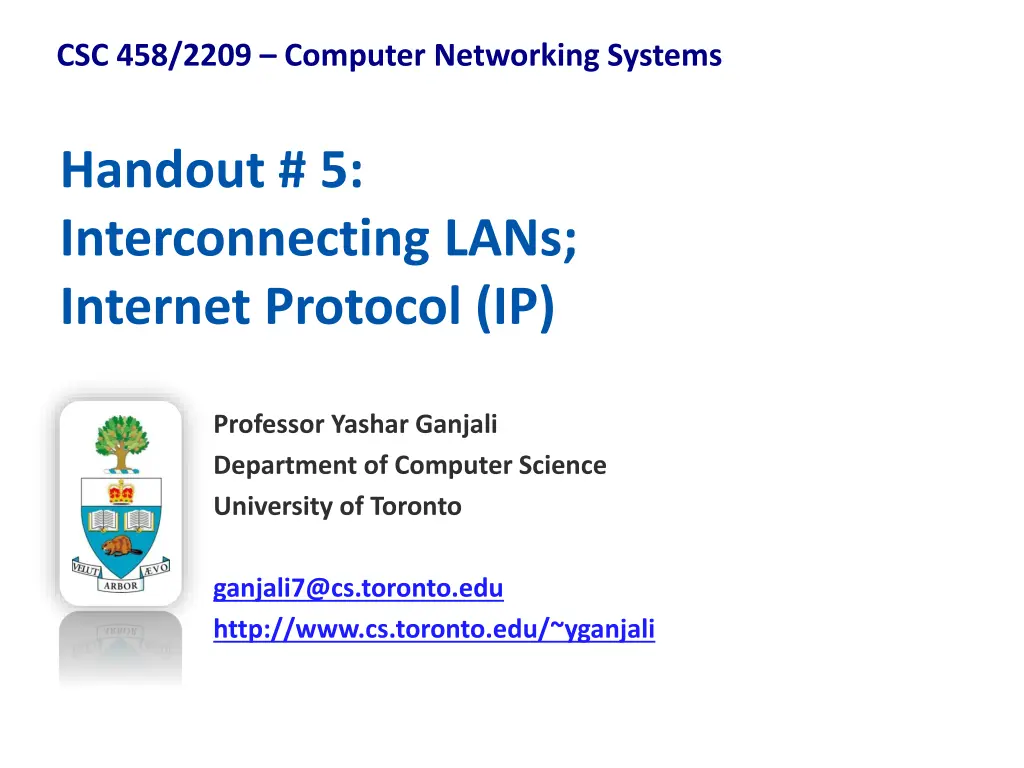 CSC 458/2209 – Computer Networking Systems

Handout # 5:
Interconnecting LANs;
Internet Protocol (IP)

VELUT ARBOR ÆVO

Professor Yashar Ganjali
Department of Computer Science
University of Toronto

ganjali7@cs.toronto.edu
http://www.cs.toronto.edu/~yganjali